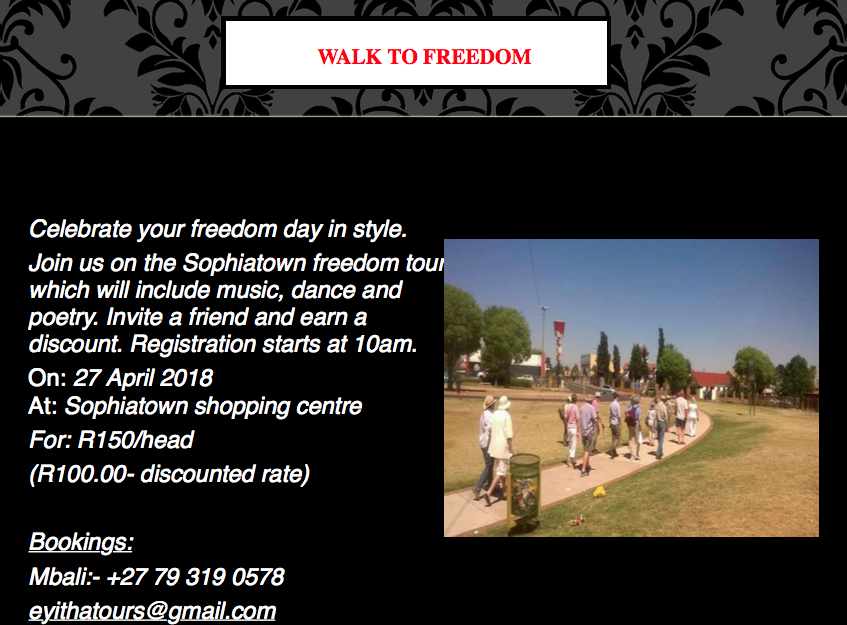 WALK TO FREEDOM

Celebrate your freedom day in style.

Join us on the Sophiatown freedom tour which will include music, dance and poetry. Invite a friend and earn a discount. Registration starts at 10am.

On: 27 April 2018

At: Sophiatown shopping centre

For: R150/head

(R100.00- discounted rate)

Bookings:

Mbali:- +27 79 319 0578

eyithatours@gmail.com